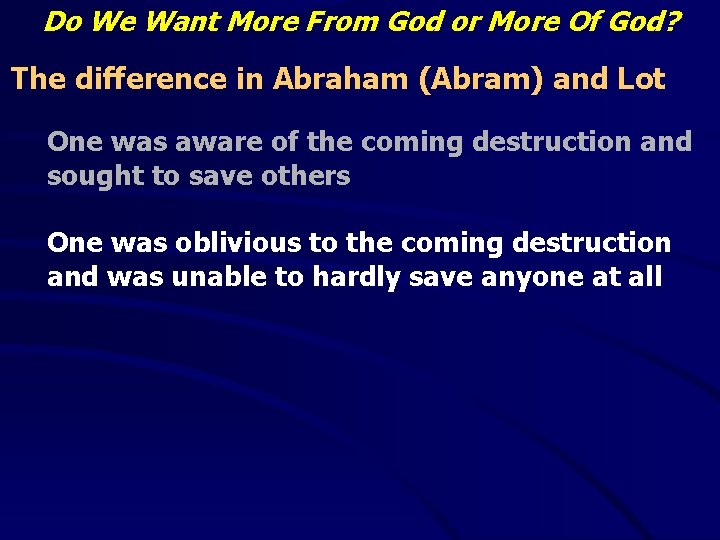 Do We Want More From God or More Of God?

The difference in Abraham (Abram) and Lot

One was aware of the coming destruction and sought to save others

One was oblivious to the coming destruction and was unable to hardly save anyone at all